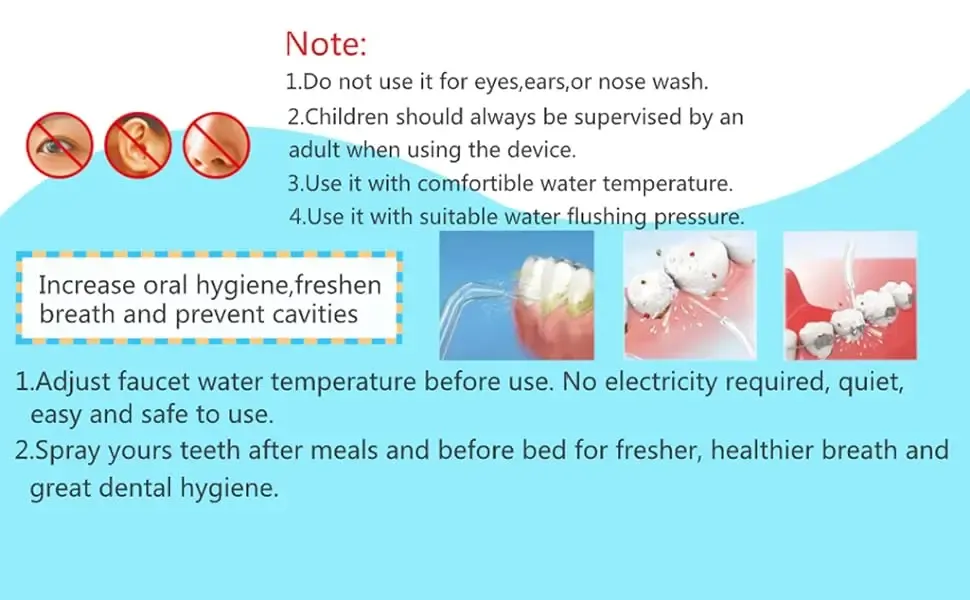 Note:
1.Do not use it for eyes,ears,or nose wash.
2.Children should always be supervised by an adult when using the device.
3.Use it with comfortible water temperature.
4.Use it with suitable water flushing pressure.

Increase oral hygiene,freshen breath and prevent cavities

1.Adjust faucet water temperature before use. No electricity required, quiet, easy and safe to use.
2.Spray yours teeth after meals and before bed for fresher, healthier breath and great dental hygiene.